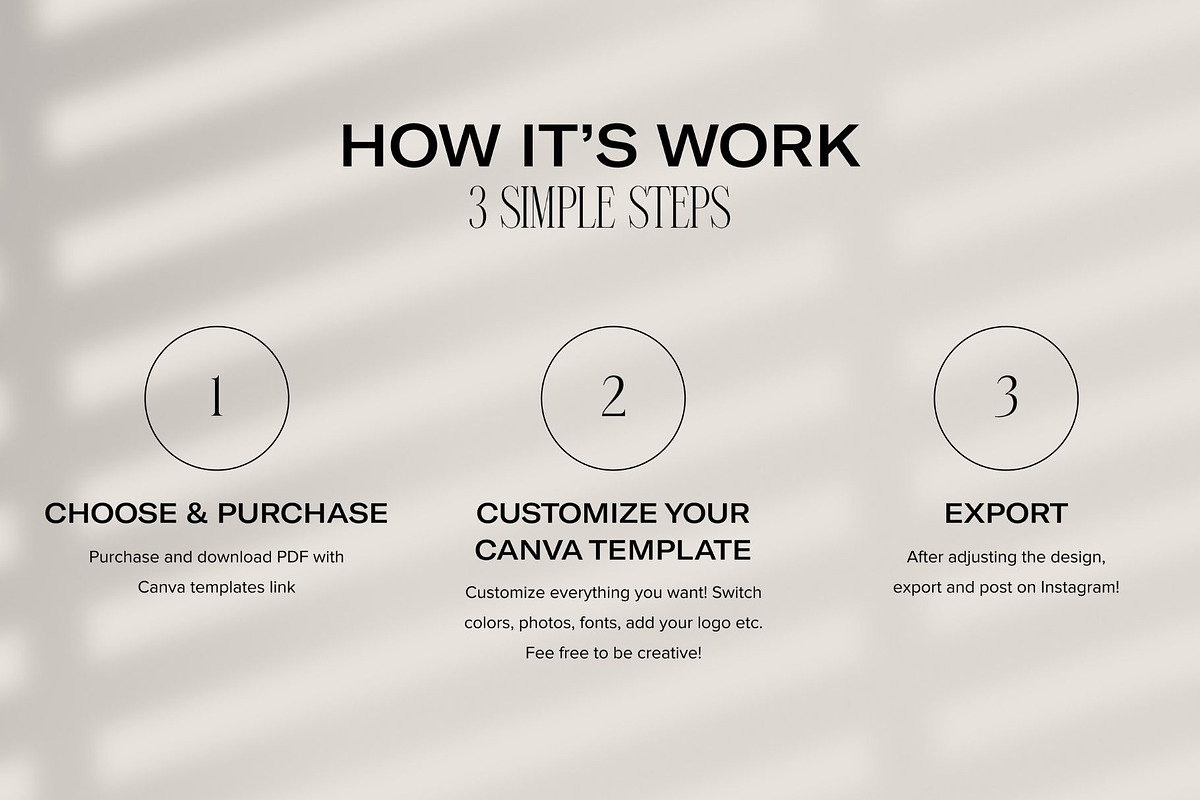 HOW IT'S WORK
3 SIMPLE STEPS

1

CHOOSE & PURCHASE

Purchase and download PDF with Canva templates link

2

CUSTOMIZE YOUR CANVA TEMPLATE

Customize everything you want! Switch colors, photos, fonts, add your logo etc. Fee free to be creative!

3

EXPORT

After adjusting the design, export and post on Instagram!